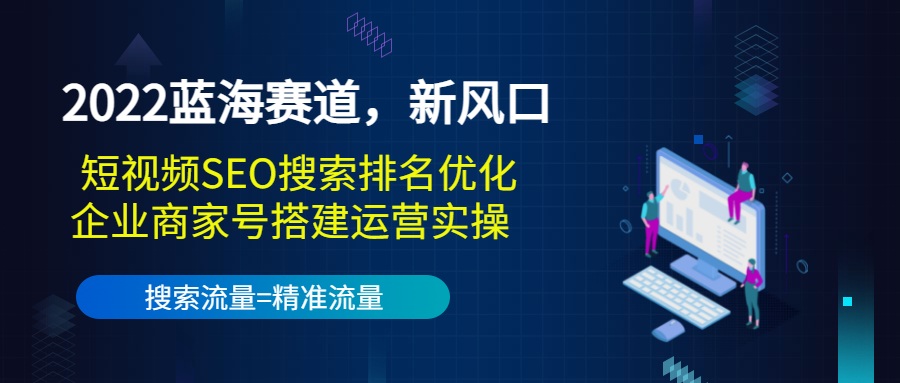 2022蓝海赛道，新风口

短视频SEO搜索排名优化
企业商家号搭建运营实操

搜索流量=精准流量